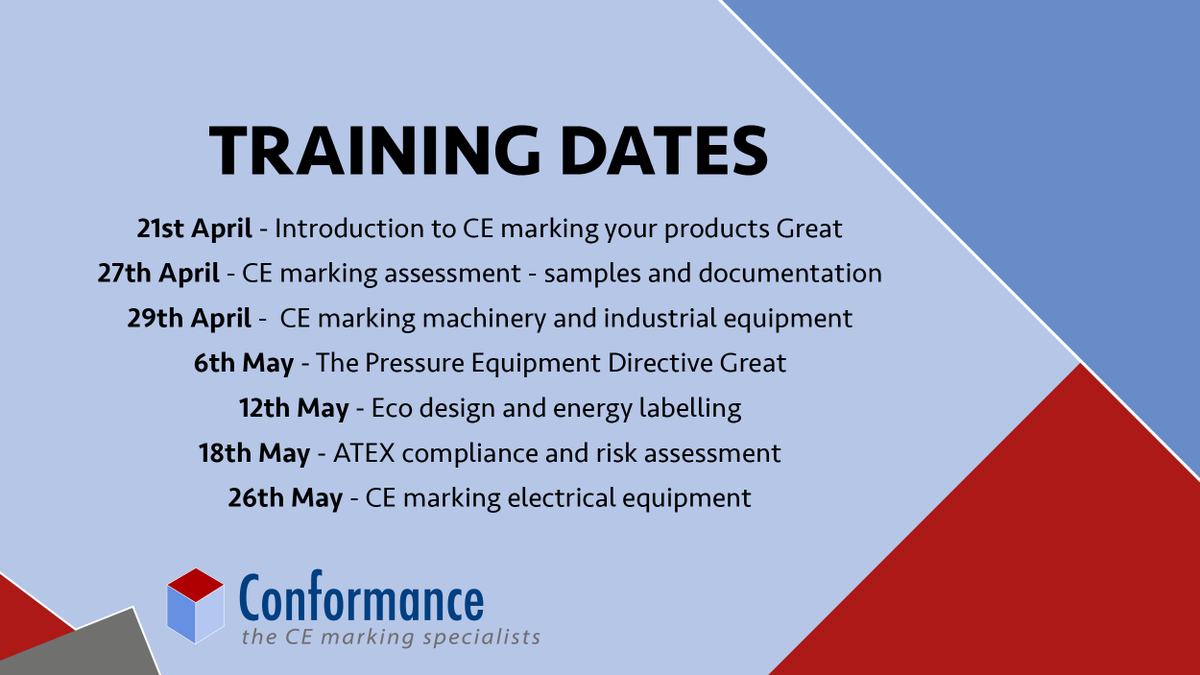 TRAINING DATES

21st April - Introduction to CE marking your products Great

27th April - CE marking assessment - samples and documentation

29th April - CE marking machinery and industrial equipment

6th May - The Pressure Equipment Directive Great

12th May - Eco design and energy labelling

18th May - ATEX compliance and risk assessment

26th May - CE marking electrical equipment

Conformance
the CE marking specialists